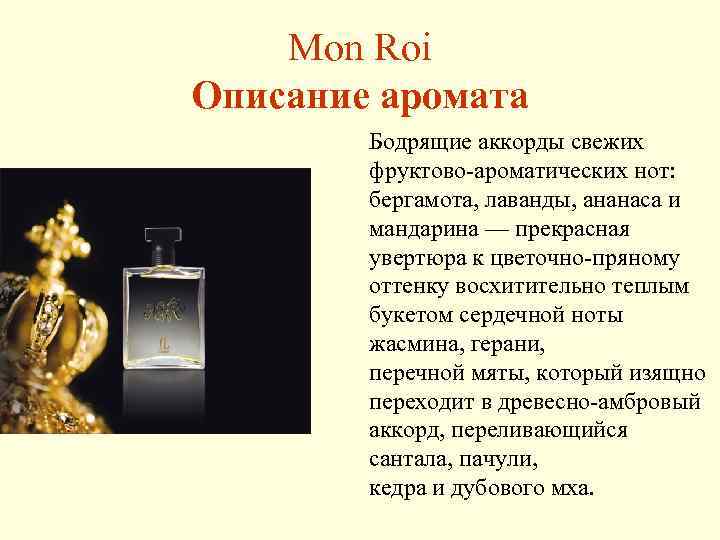 Mon Roi
Описание аромата

Бодрящие аккорды свежих фруктово-ароматических нот: бергамота, лаванды, ананаса и мандарина — прекрасная увертюра к цветочно-пряному оттенку восхитительно теплым букетом сердечной ноты жасмина, герани,
перечной мяты, который изящно переходит в древесно-амбровый аккорд, переливающийся сантала, пачули,
кедра и дубового мха.